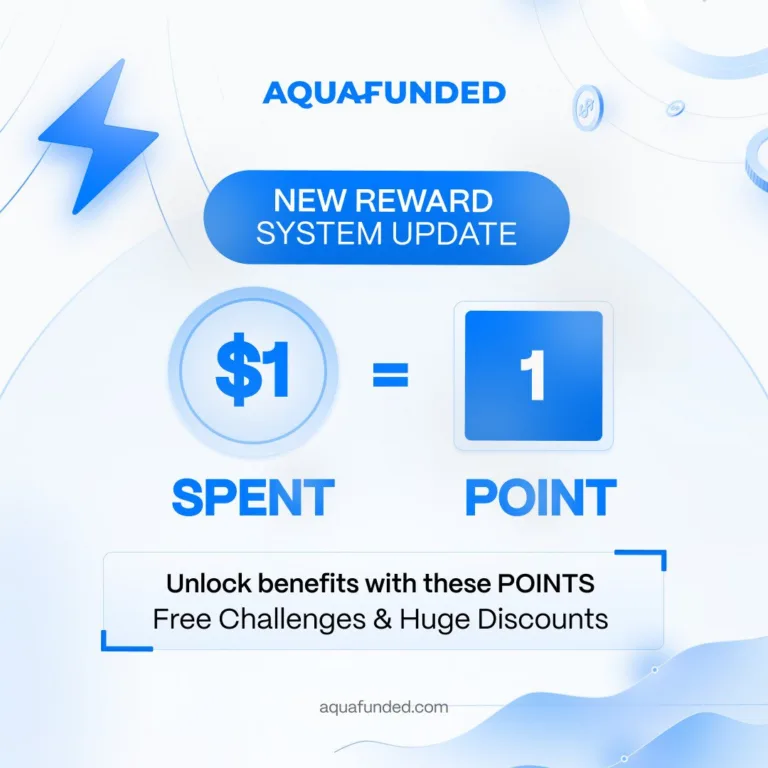 AQUAFUNDED

NEW REWARD SYSTEM UPDATE

$1 = 1

SPENT POINT

Unlock benefits with these POINTS
Free Challenges & Huge Discounts

aquafunded.com